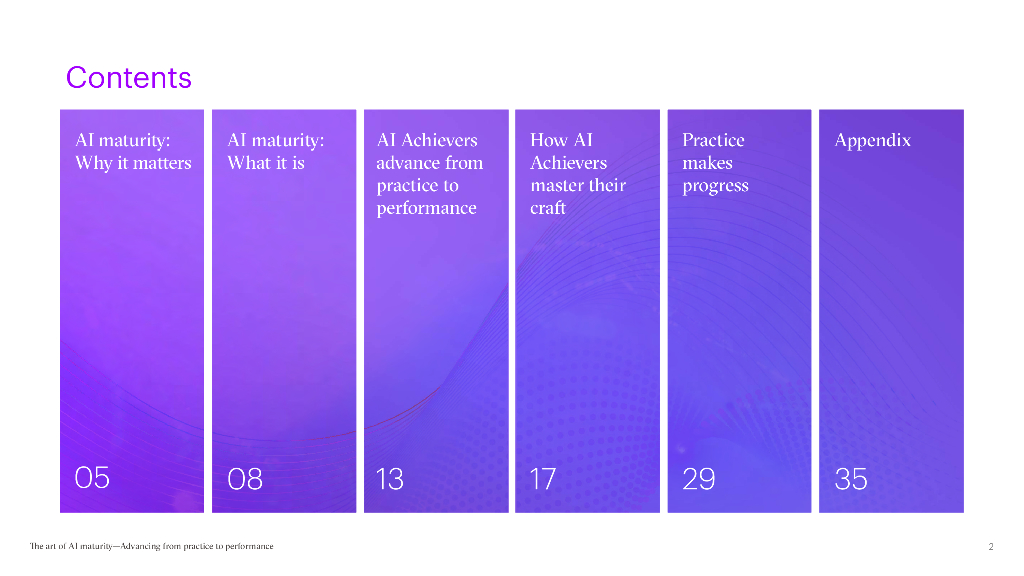 Contents

AI maturity: Why it matters

05

AI maturity: What it is

08

AI Achievers advance from practice to performance

13

How AI Achievers master their craft

17

Practice makes progress

29

Appendix

35

The art of AI maturity—Advancing from practice to performance

2